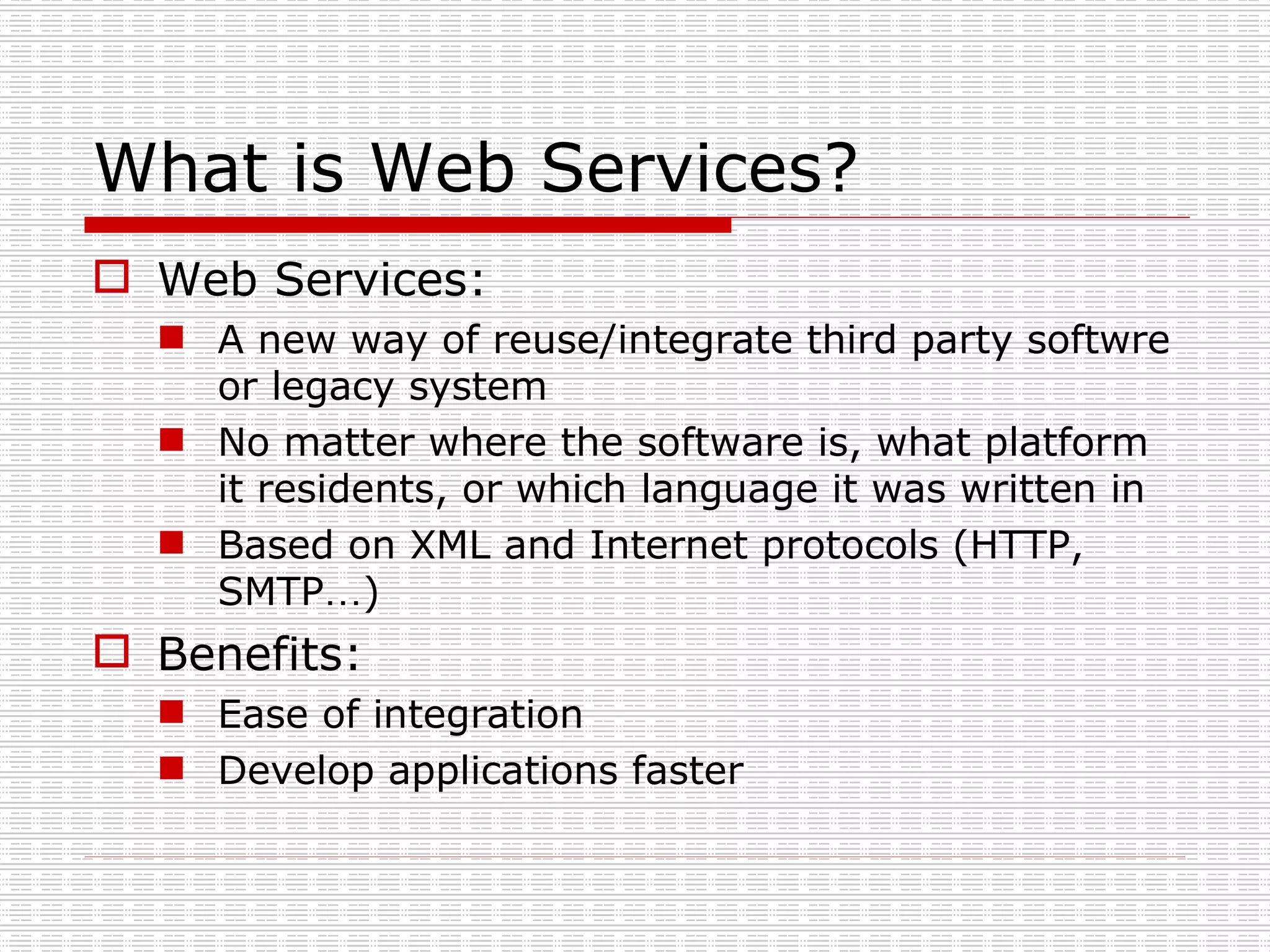 What is Web Services?

Web Services:

A new way of reuse/integrate third party softwre or legacy system

No matter where the software is, what platform it residents, or which language it was written in

Based on XML and Internet protocols (HTTP, SMTP…)

Benefits:

Ease of integration

Develop applications faster